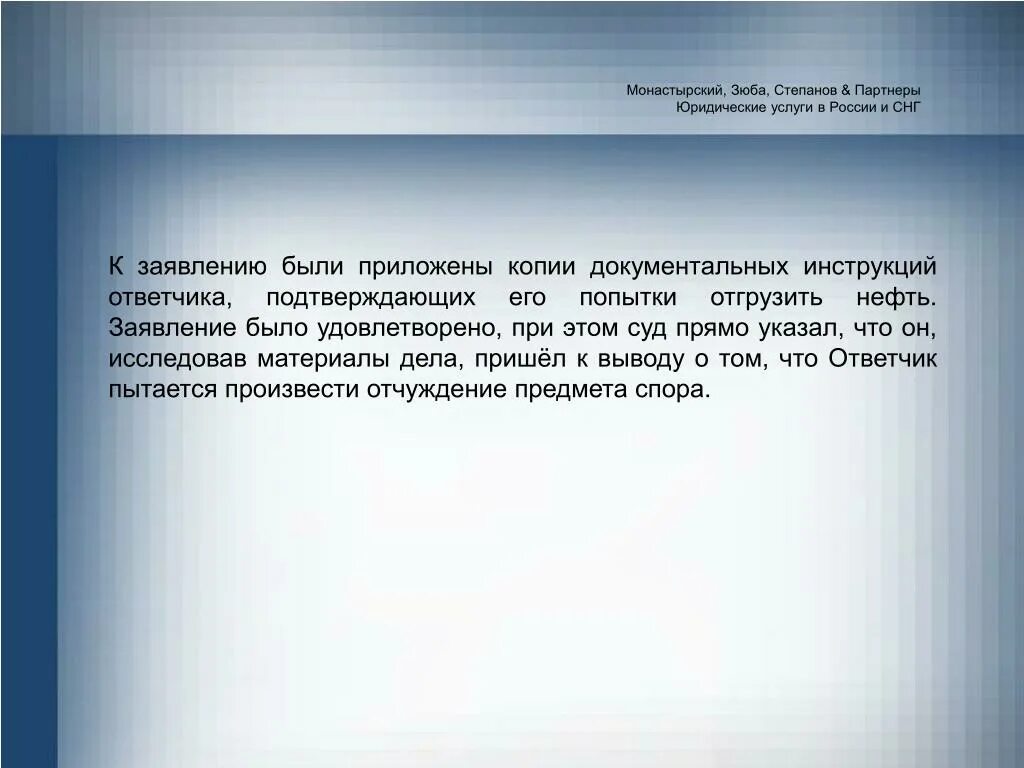 Монастырский, Зюба, Степанов & Партнеры
Юридические услуги в России и СНГ

К заявлению были приложены копии документальных инструкций ответчика, подтверждающих его попытки отгрузить нефть. Заявление было удовлетворено, при этом суд прямо указал, что он, исследовав материалы дела, пришёл к выводу о том, что Ответчик пытается произвести отчуждение предмета спора.